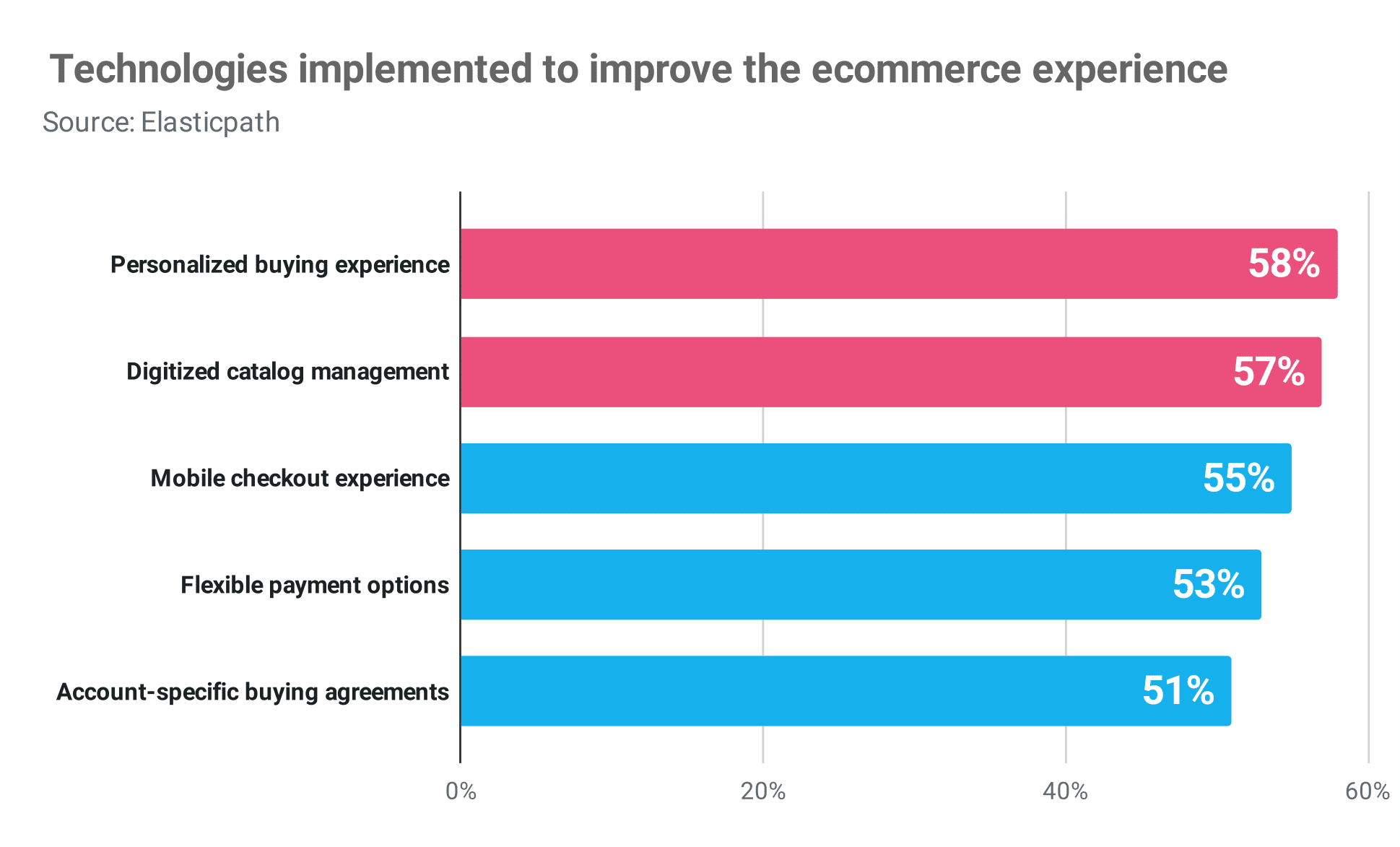 Technologies implemented to improve the ecommerce experience
Source: Elasticpath

Personalized buying experience 58%
Digitized catalog management 57%
Mobile checkout experience 55%
Flexible payment options 53%
Account-specific buying agreements 51%

0% 20% 40% 60%